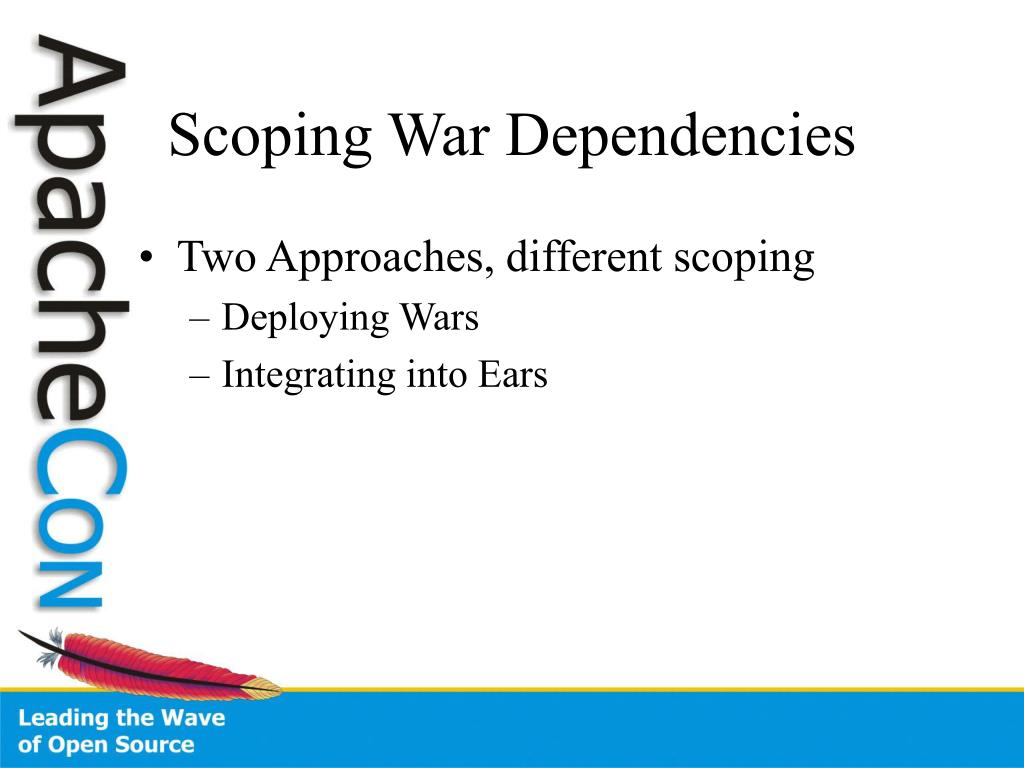 ApacheCon

Scoping War Dependencies

• Two Approaches, different scoping
– Deploying Wars
– Integrating into Ears

Leading the Wave of Open Source